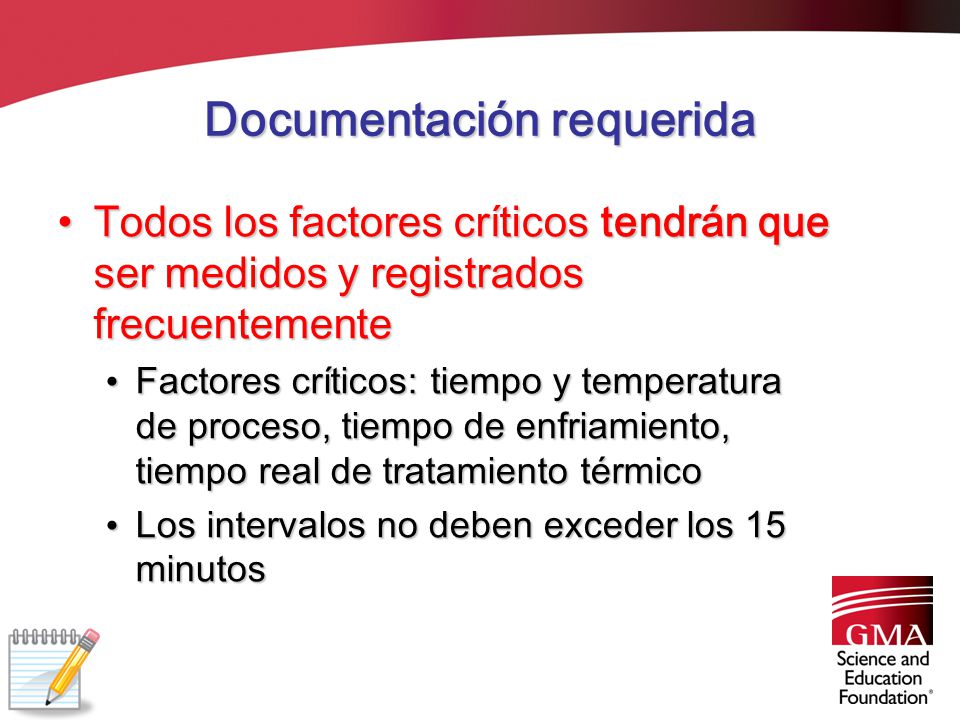 Documentación requerida

• Todos los factores críticos tendrán que ser medidos y registrados frecuentemente

• Factores críticos: tiempo y temperatura de proceso, tiempo de enfriamiento, tiempo real de tratamiento térmico

• Los intervalos no deben exceder los 15 minutos

GMA
Science and Education Foundation®